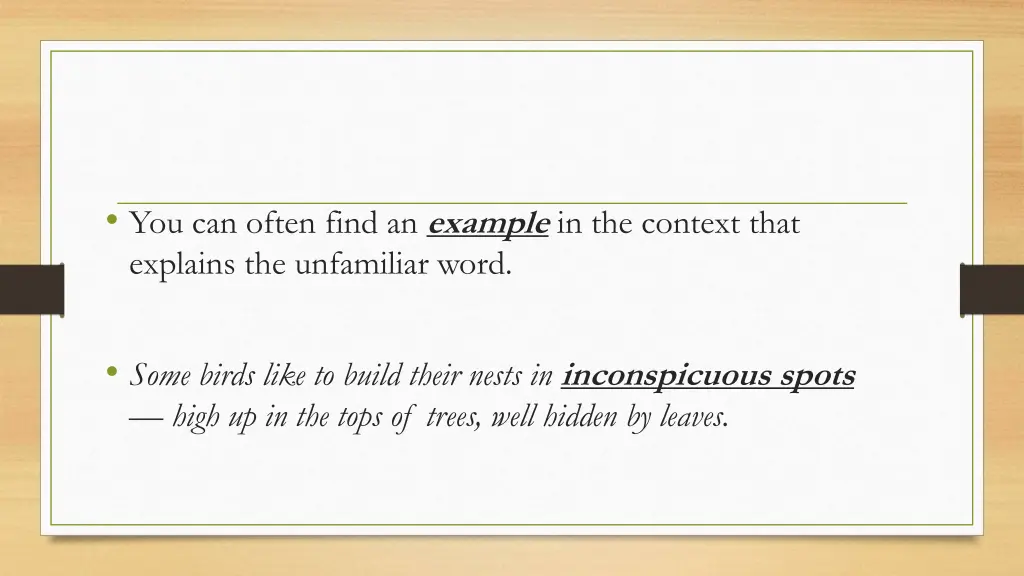 • You can often find an example in the context that explains the unfamiliar word.

• Some birds like to build their nests in inconspicuous spots — high up in the tops of trees, well hidden by leaves.